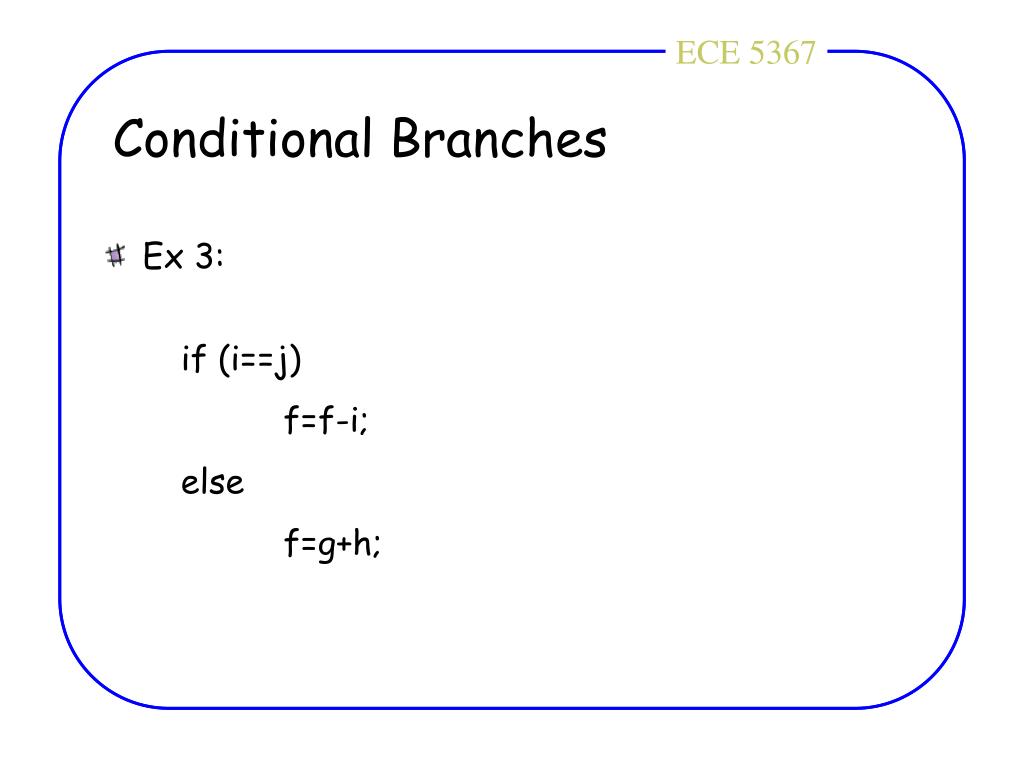 ECE 5367

Conditional Branches

Ex 3:

if (i==j)
f=f-i;
else
f=g+h;